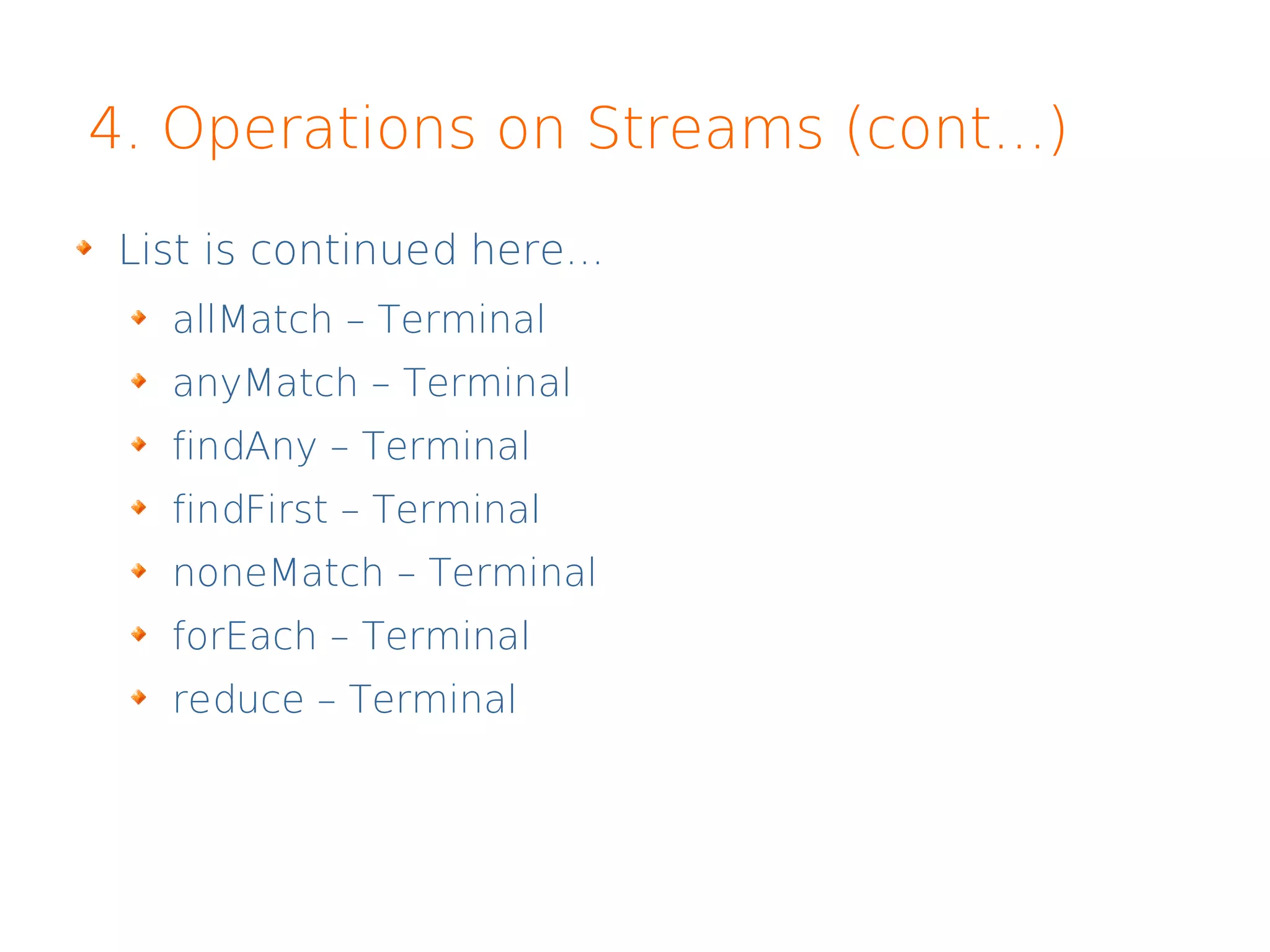 4. Operations on Streams (cont...)

List is continued here...

allMatch – Terminal

anyMatch – Terminal

findAny – Terminal

findFirst – Terminal

noneMatch – Terminal

forEach – Terminal

reduce – Terminal